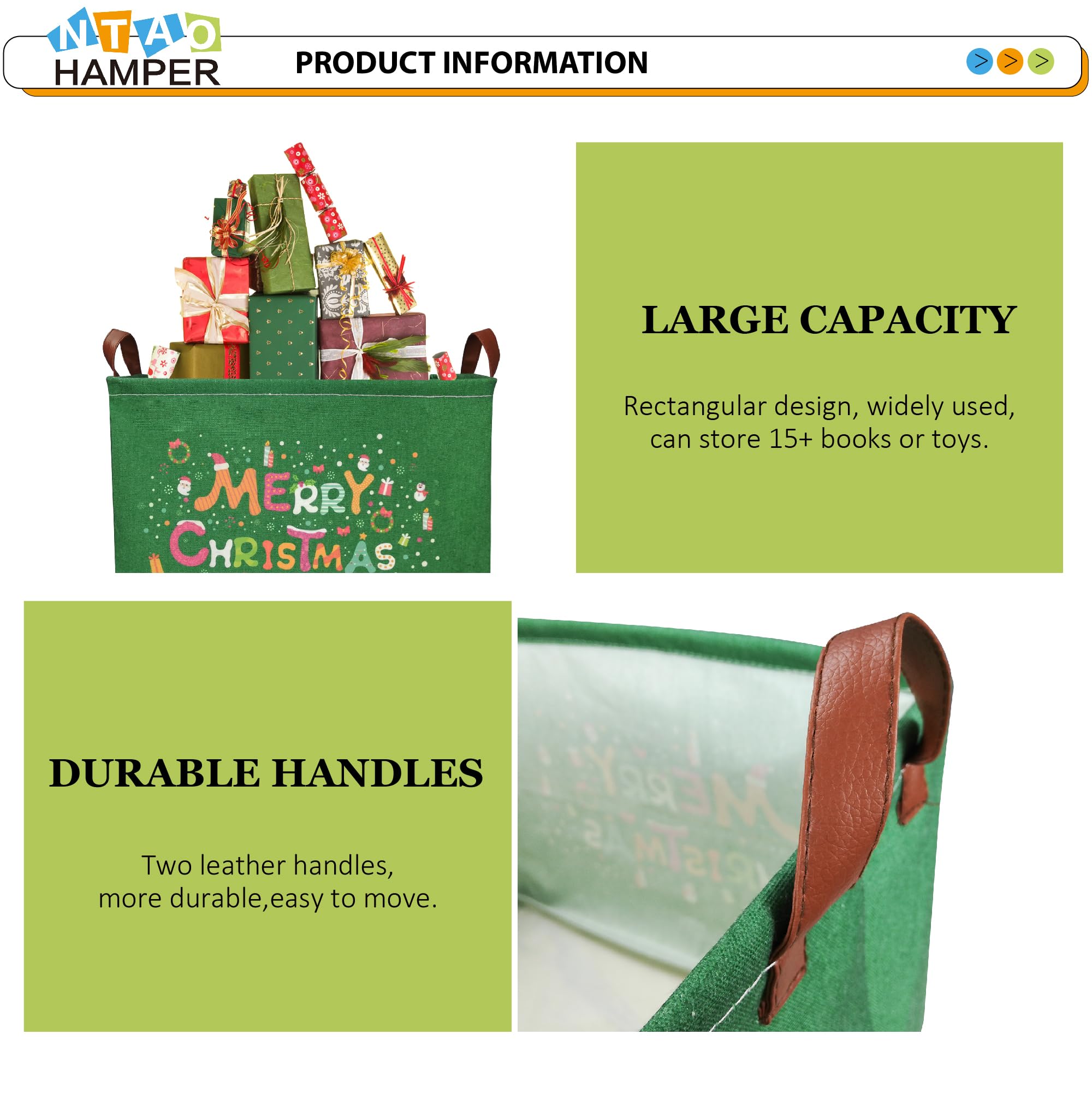 NTAO
HAMPER

PRODUCT INFORMATION

> > >

MERRY
CHRISTMAS

LARGE CAPACITY

Rectangular design, widely used, can store 15+ books or toys.

DURABLE HANDLES

Two leather handles, more durable,easy to move.